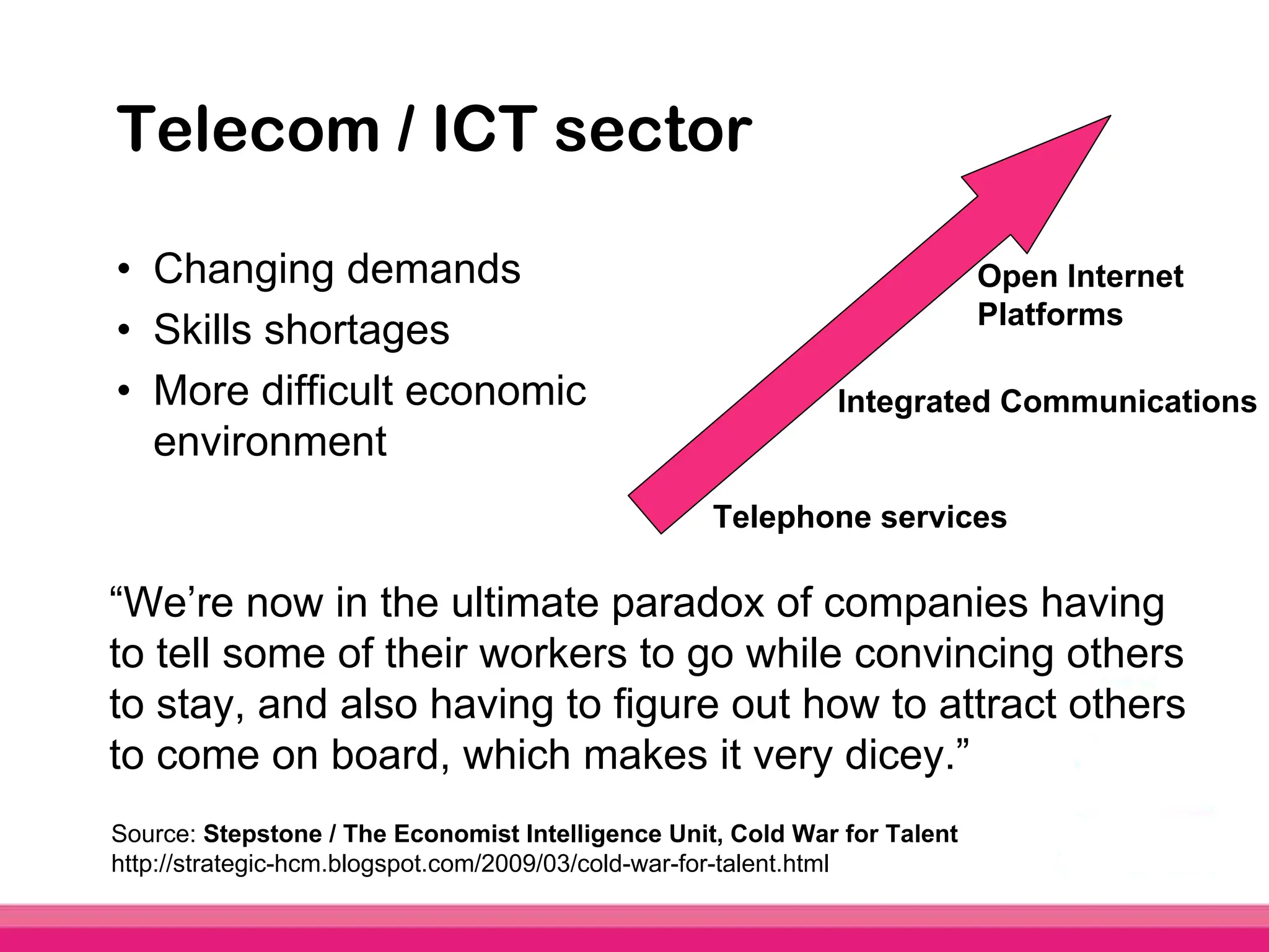 Telecom / ICT sector

• Changing demands
• Skills shortages
• More difficult economic environment

Open Internet Platforms

Integrated Communications

Telephone services

“We’re now in the ultimate paradox of companies having to tell some of their workers to go while convincing others to stay, and also having to figure out how to attract others to come on board, which makes it very dicey.”

Source: Stepstone / The Economist Intelligence Unit, Cold War for Talent
http://strategic-hcm.blogspot.com/2009/03/cold-war-for-talent.html